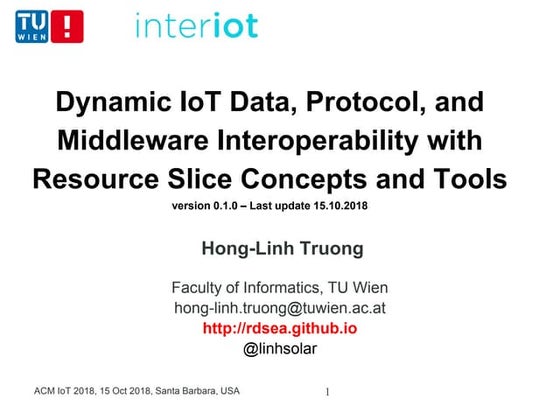 TU WIEN !

interiot

Dynamic IoT Data, Protocol, and Middleware Interoperability with Resource Slice Concepts and Tools

version 0.1.0 – Last update 15.10.2018

Hong-Linh Truong

Faculty of Informatics, TU Wien
hong-linh.truong@tuwien.ac.at
http://rdsea.github.io
@linhsolar

ACM IoT 2018, 15 Oct 2018, Santa Barbara, USA

1